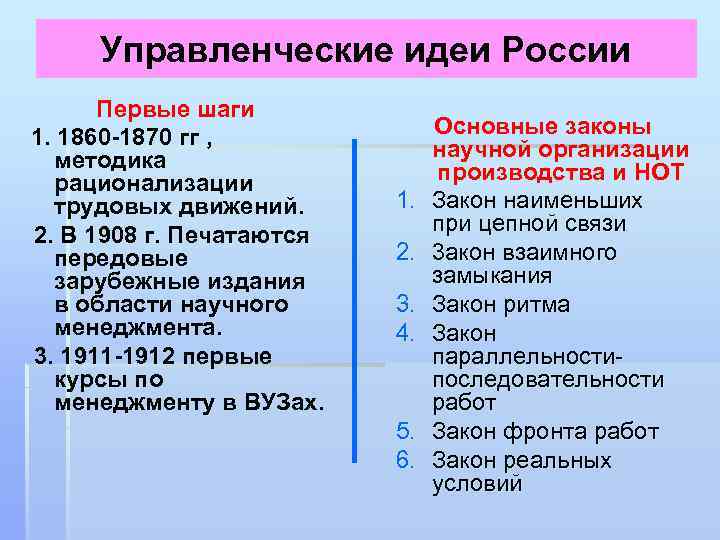 Управленческие идеи России

Первые шаги

1. 1860-1870 гг , методика рационализации трудовых движений.

2. В 1908 г. Печатаются передовые зарубежные издания в области научного менеджмента.

3. 1911-1912 первые курсы по менеджменту в ВУЗах.

Основные законы научной организации производства и НОТ

1. Закон наименьших при цепной связи
2. Закон взаимного замыкания
3. Закон ритма
4. Закон параллельности-последовательности работ
5. Закон фронта работ
6. Закон реальных условий